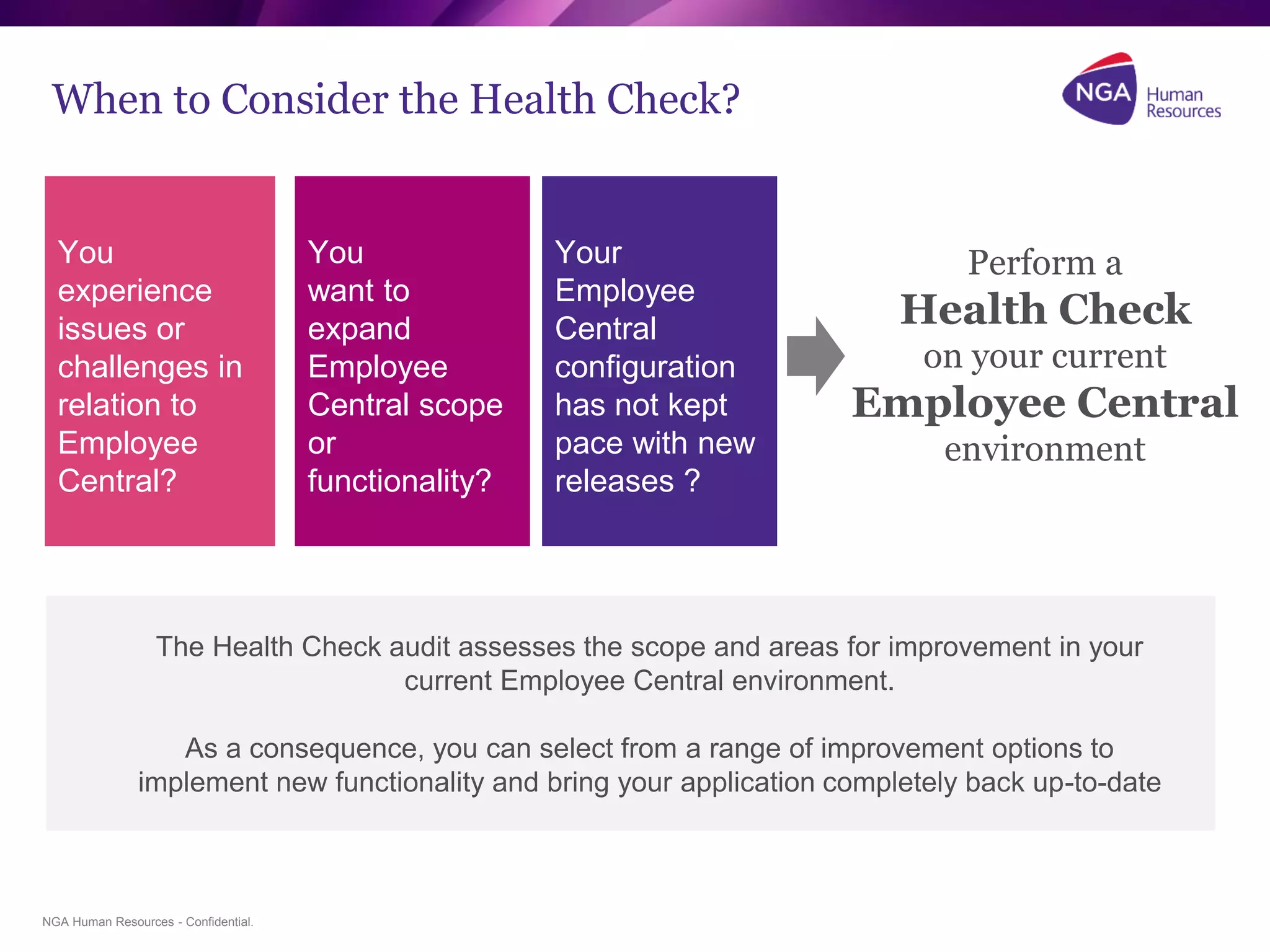 When to Consider the Health Check?

NGA Human Resources

You experience issues or challenges in relation to Employee Central?

You want to expand Employee Central scope or functionality?

Your Employee Central configuration has not kept pace with new releases ?

Perform a
Health Check
on your current
Employee Central
environment

The Health Check audit assesses the scope and areas for improvement in your current Employee Central environment.

As a consequence, you can select from a range of improvement options to implement new functionality and bring your application completely back up-to-date

NGA Human Resources - Confidential.